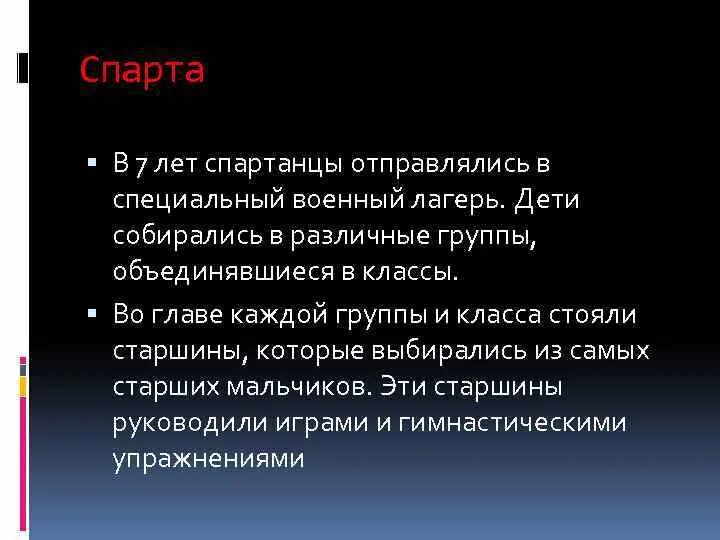 Спарта

▪ В 7 лет спартанцы отправлялись в специальный военный лагерь. Дети собирались в различные группы, объединявшиеся в классы.

▪ Во главе каждой группы и класса стояли старшины, которые выбирались из самых старших мальчиков. Эти старшины руководили играми и гимнастическими упражнениями